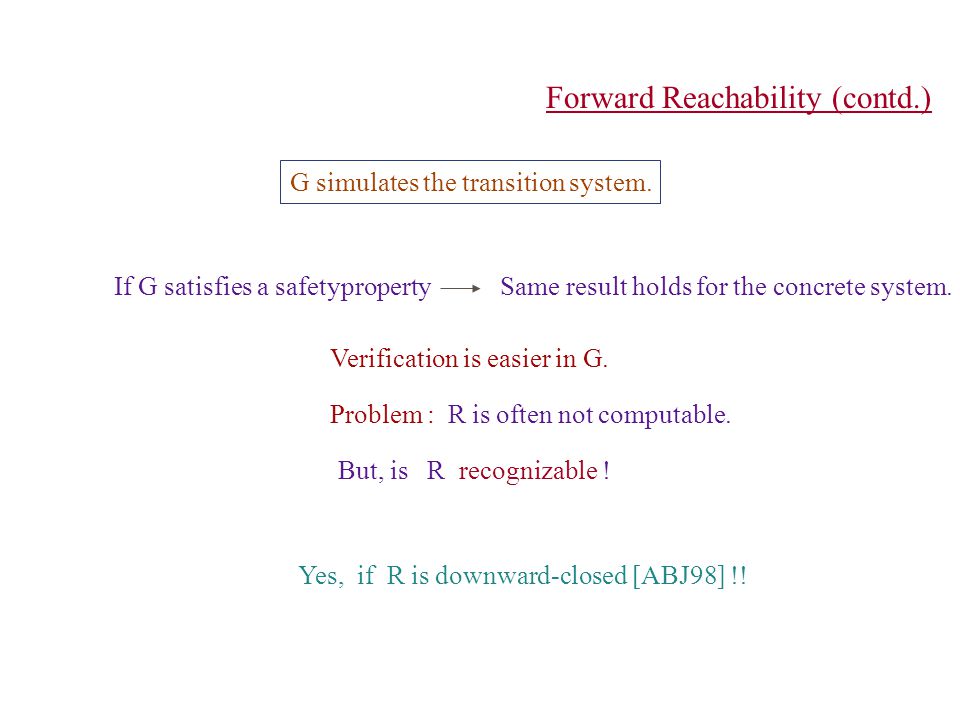 Forward Reachability (contd.)

G simulates the transition system.

If G satisfies a safetyproperty $\longrightarrow$ Same result holds for the concrete system.

Verification is easier in G.

Problem : R is often not computable.

But, is R recognizable !

Yes, if R is downward-closed [ABJ98] !!